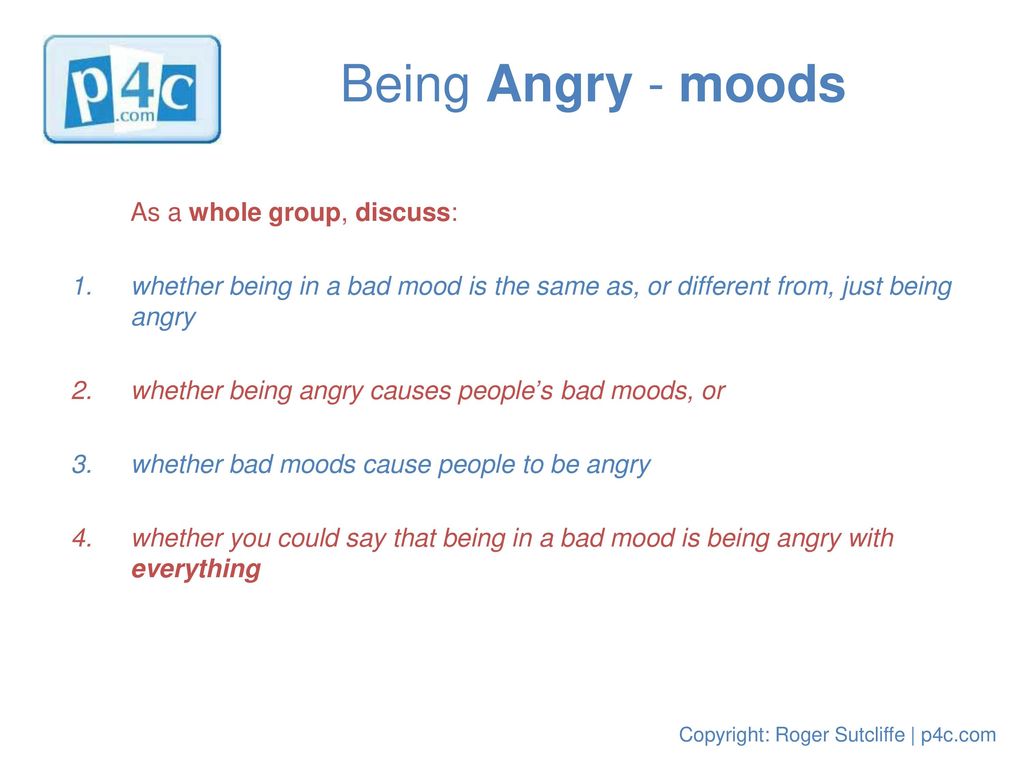 p4c .com

Being Angry - moods

As a whole group, discuss:

1. whether being in a bad mood is the same as, or different from, just being angry

2. whether being angry causes people's bad moods, or

3. whether bad moods cause people to be angry

4. whether you could say that being in a bad mood is being angry with everything

Copyright: Roger Sutcliffe | p4c.com